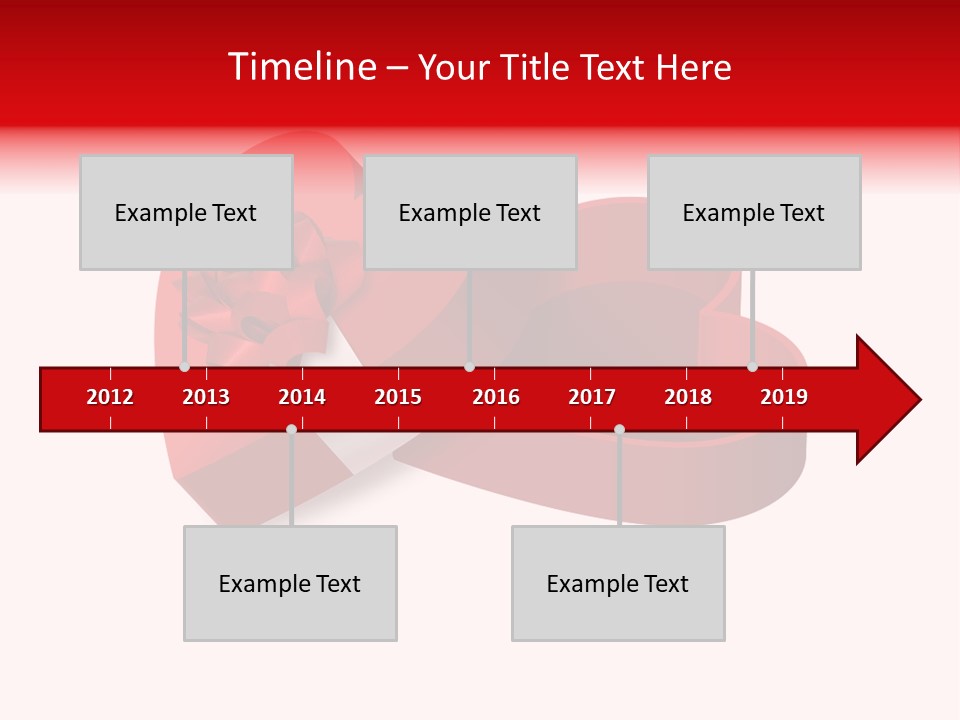 Timeline – Your Title Text Here

Example Text

Example Text

Example Text

2012 2013 2014 2015 2016 2017 2018 2019

Example Text

Example Text